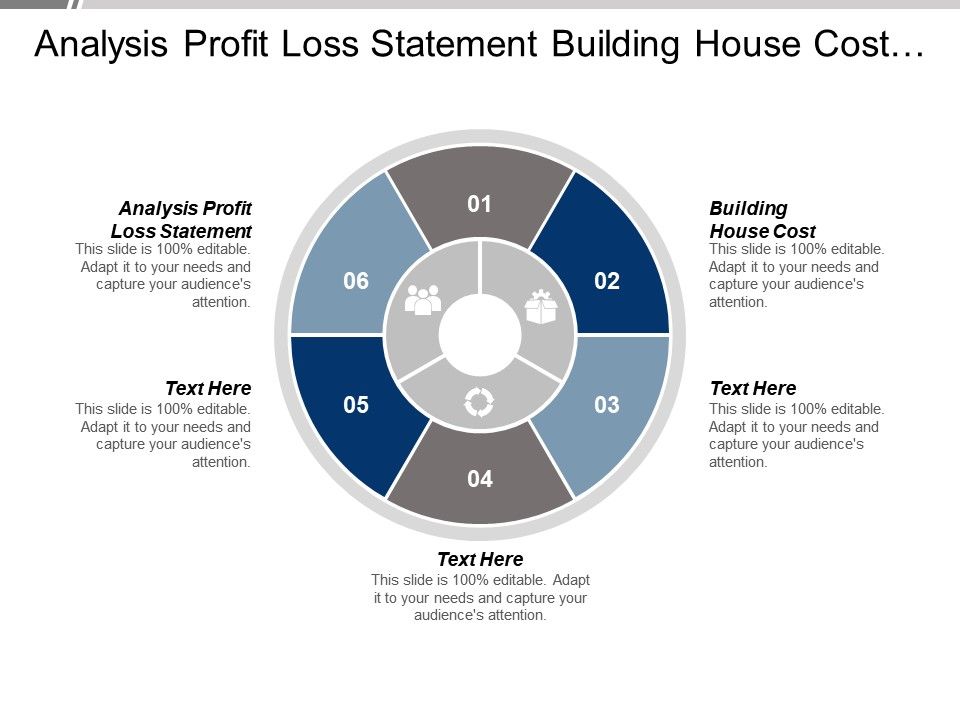 Analysis Profit Loss Statement Building House Cost…

Analysis Profit Loss Statement
This slide is 100% editable. Adapt it to your needs and capture your audience's attention.

Text Here
This slide is 100% editable. Adapt it to your needs and capture your audience's attention.

01

02

03

04

05

06

Building House Cost
This slide is 100% editable. Adapt it to your needs and capture your audience's attention.

Text Here
This slide is 100% editable. Adapt it to your needs and capture your audience's attention.

Text Here
This slide is 100% editable. Adapt it to your needs and capture your audience's attention.